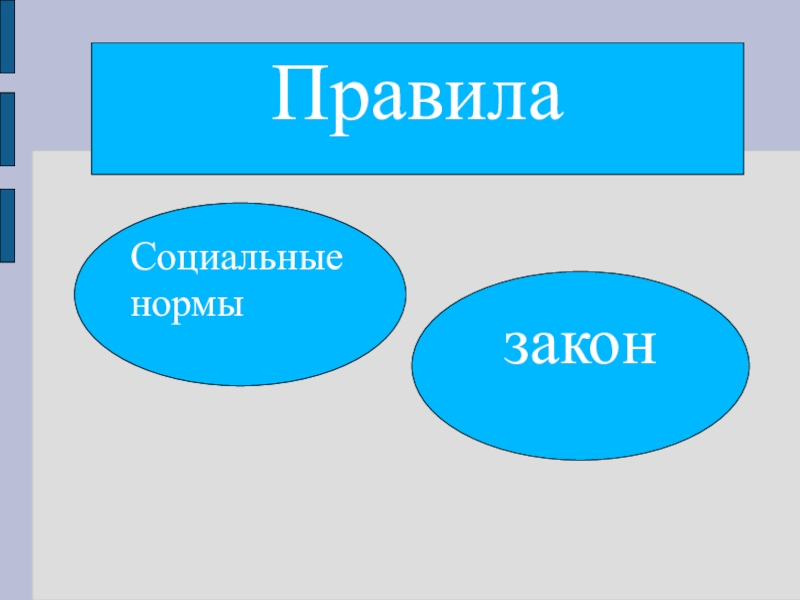 Правила

Социальные нормы

закон